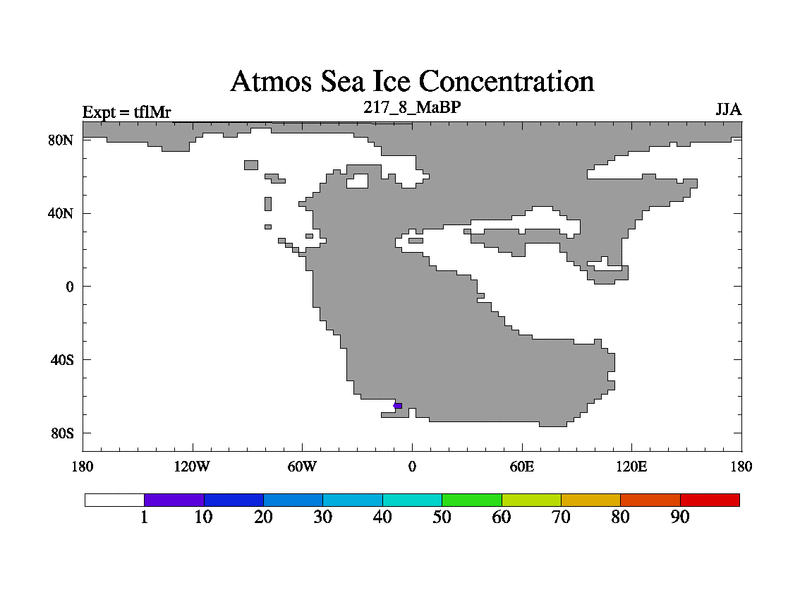 Atmos Sea Ice Concentration

Expt = tflMr

217_8_MaBP

JJA

80N
40N
0
40S
80S

180
120W
60W
0
60E
120E
180

1
10
20
30
40
50
60
70
80
90